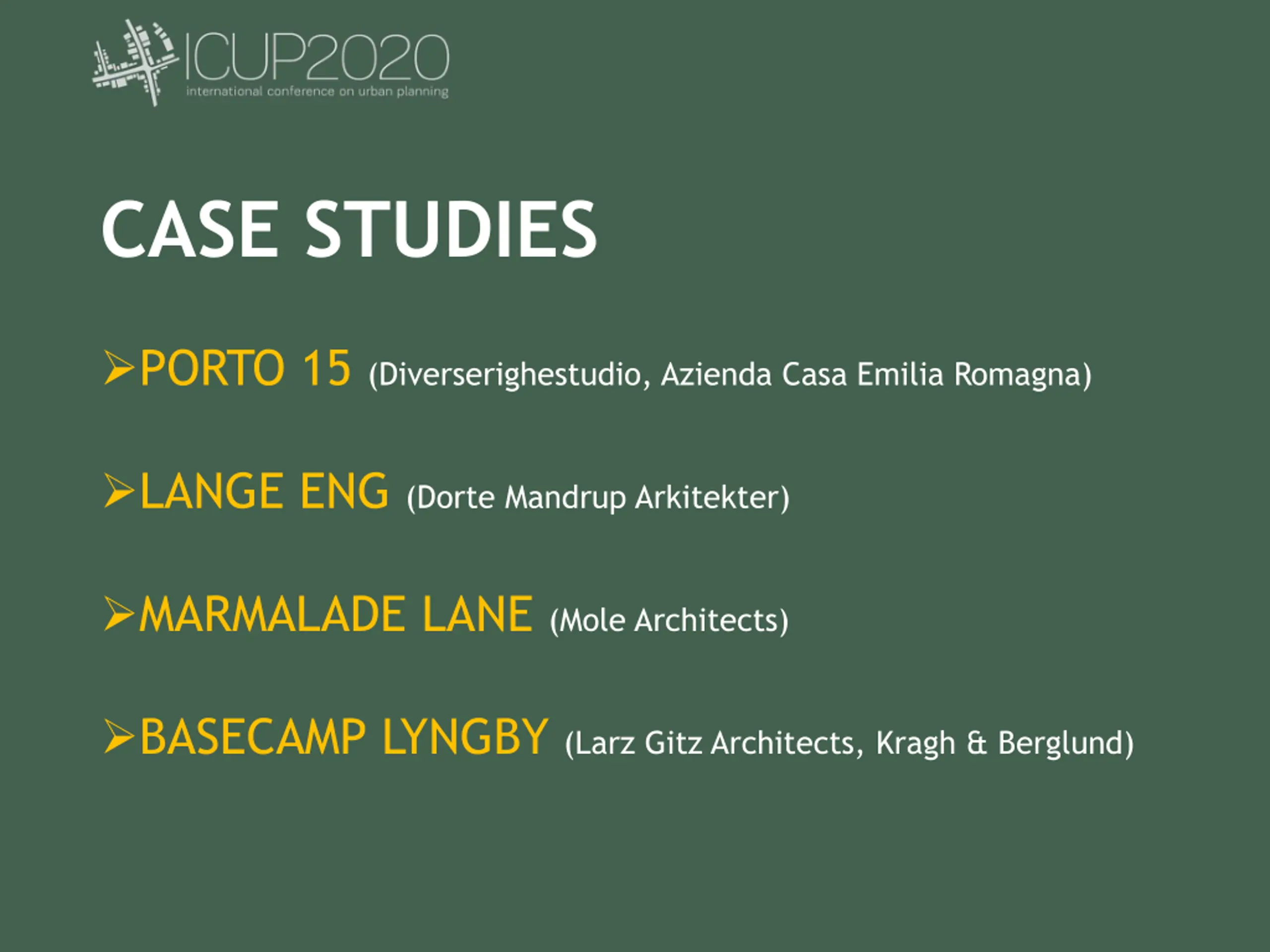 ICUP2020
international conference on urban planning

CASE STUDIES

➢PORTO 15 (Diverserighestudio, Azienda Casa Emilia Romagna)

➢LANGE ENG (Dorte Mandrup Arkitekter)

➢MARMALADE LANE (Mole Architects)

➢BASECAMP LYNGBY (Larz Gitz Architects, Kragh & Berglund)